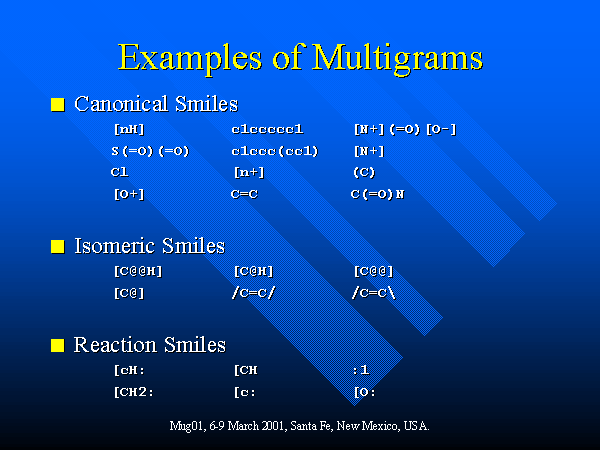 Examples of Multigrams

Canonical Smiles

| | | |
|---|---|---|
| [nH] | c1ccccc1 | [N+](=O)[O-] |
| S(=O)(=O) | c1ccc(cc1) | [N+] |
| Cl | [n+] | (C) |
| [O+] | C=C | C(=O)N |

Isomeric Smiles

| | | |
|---|---|---|
| [C@@H] | [C@H] | [C@@] |
| [C@] | /C=C/ | /C=C\ |

Reaction Smiles

| | | |
|---|---|---|
| [cH: | [CH | :1 |
| [CH2: | [c: | [O: |

Mug01, 6-9 March 2001, Santa Fe, New Mexico, USA.